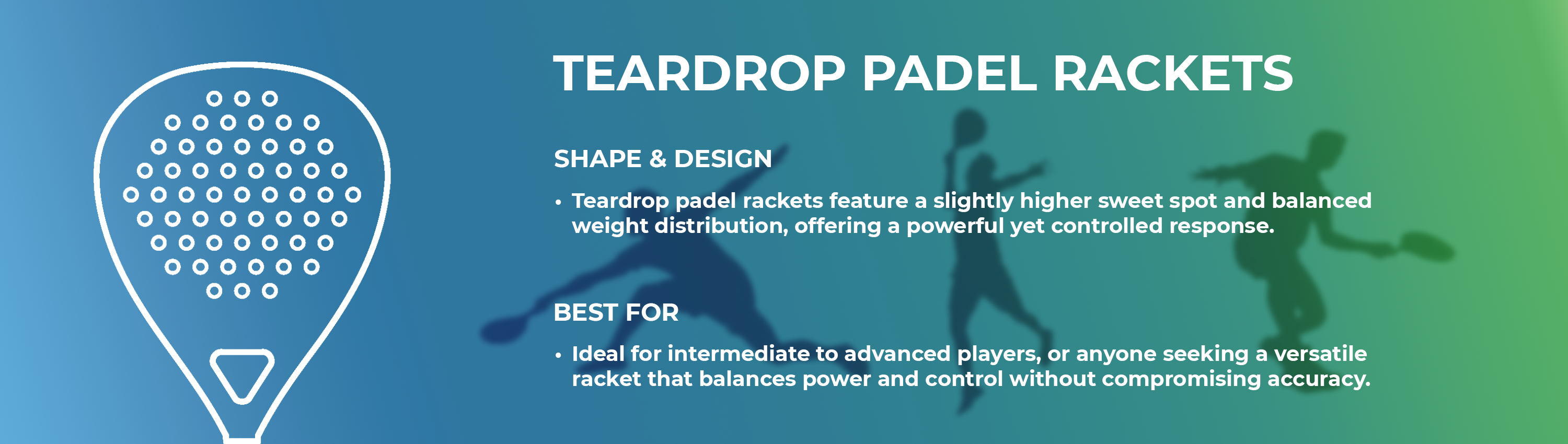 TEARDROP PADEL RACKETS

SHAPE & DESIGN

• Teardrop padel rackets feature a slightly higher sweet spot and balanced weight distribution, offering a powerful yet controlled response.

BEST FOR

• Ideal for intermediate to advanced players, or anyone seeking a versatile racket that balances power and control without compromising accuracy.